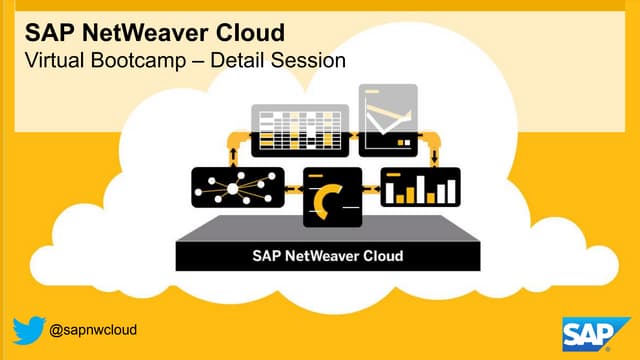 SAP NetWeaver Cloud
Virtual Bootcamp – Detail Session

SAP NetWeaver Cloud

@sapnwcloud

SAP